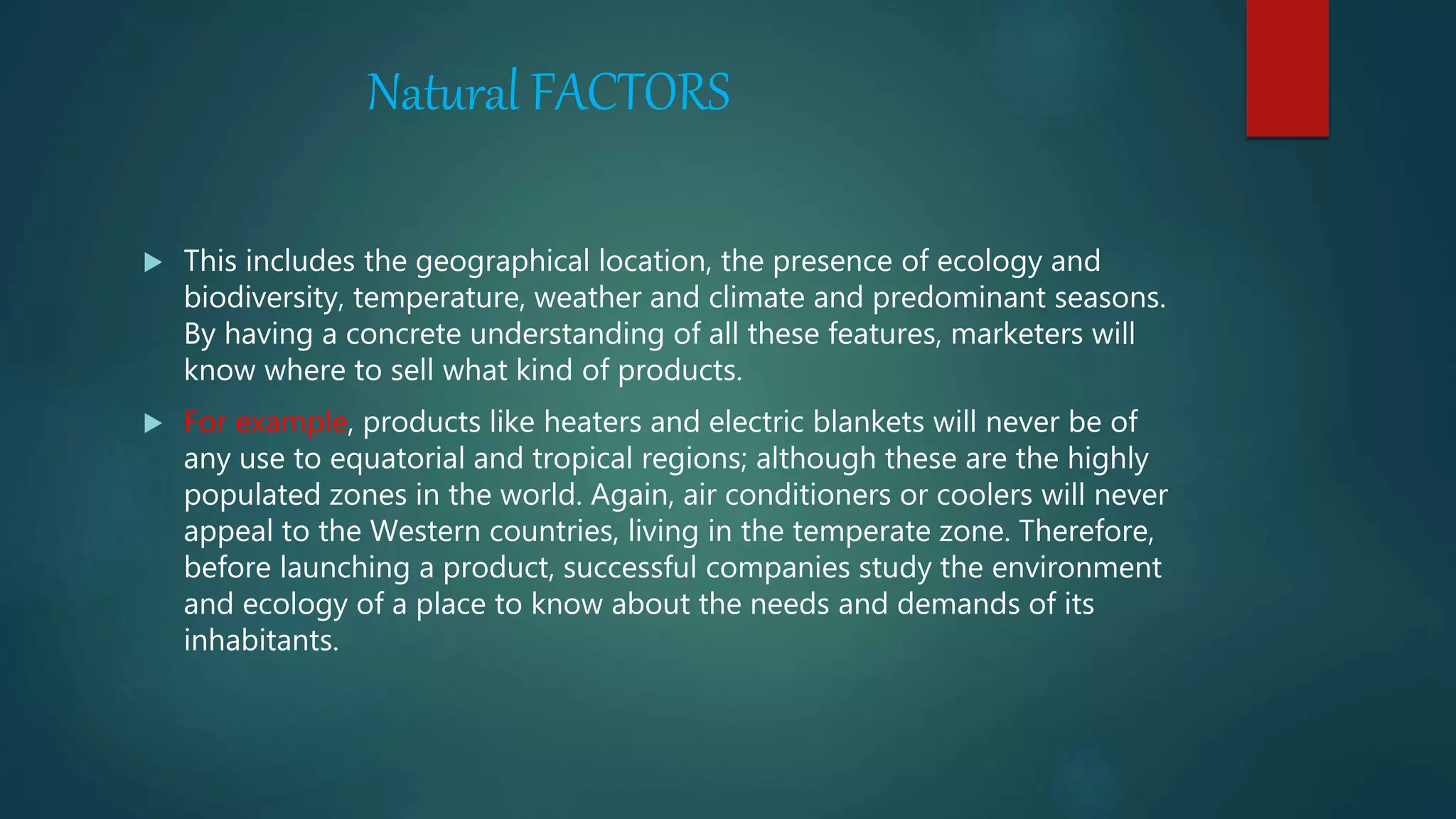 Natural FACTORS

This includes the geographical location, the presence of ecology and biodiversity, temperature, weather and climate and predominant seasons. By having a concrete understanding of all these features, marketers will know where to sell what kind of products.

For example, products like heaters and electric blankets will never be of any use to equatorial and tropical regions; although these are the highly populated zones in the world. Again, air conditioners or coolers will never appeal to the Western countries, living in the temperate zone. Therefore, before launching a product, successful companies study the environment and ecology of a place to know about the needs and demands of its inhabitants.